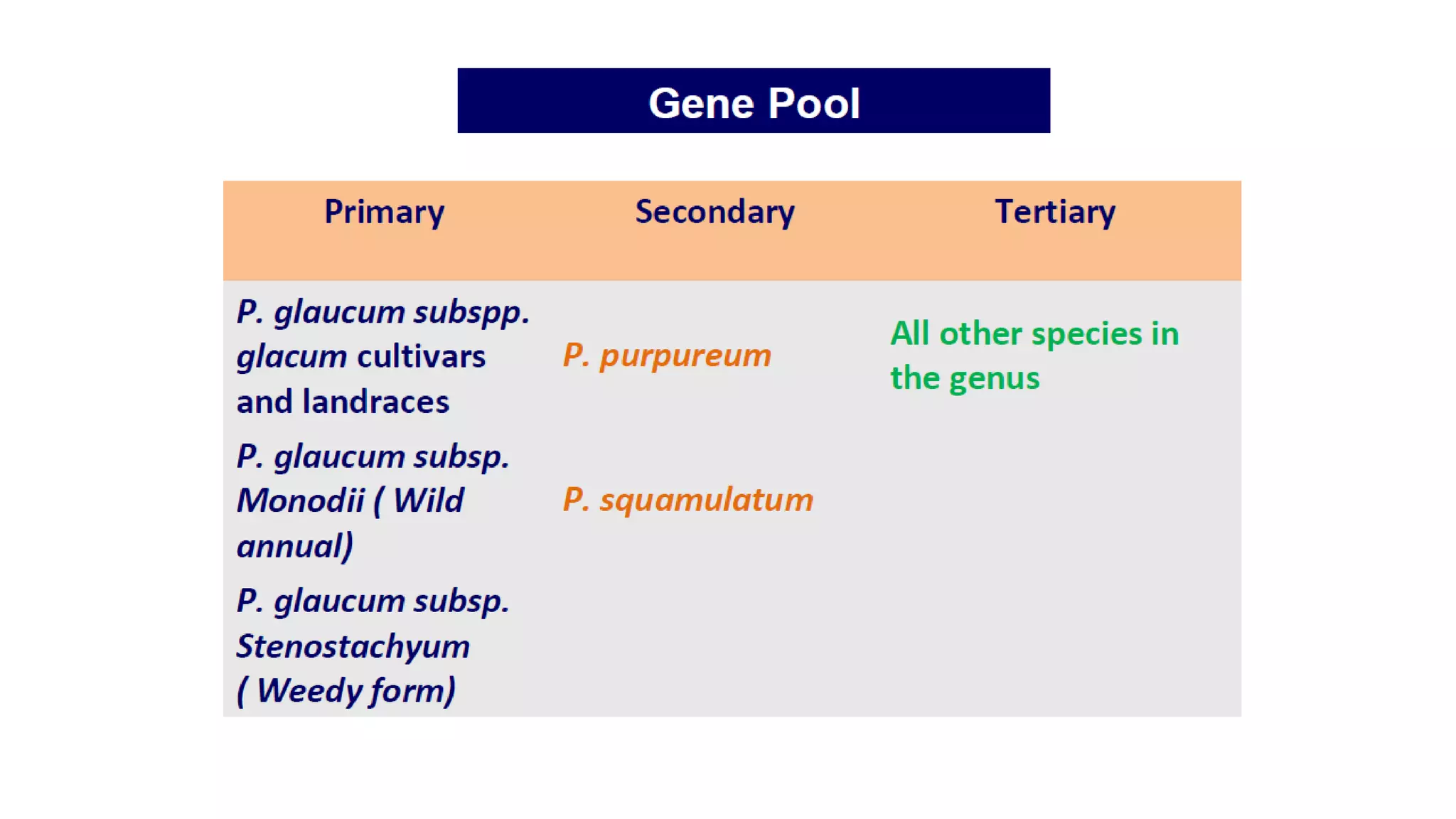 Gene Pool

| Primary | Secondary | Tertiary |
|---|---|---|
| P. glaucum subspp. glacum cultivars and landraces | P. purpureum | All other species in the genus |
| P. glaucum subsp. Monodii ( Wild annual) | P. squamulatum | |
| P. glaucum subsp. Stenostachyum ( Weedy form) | | |